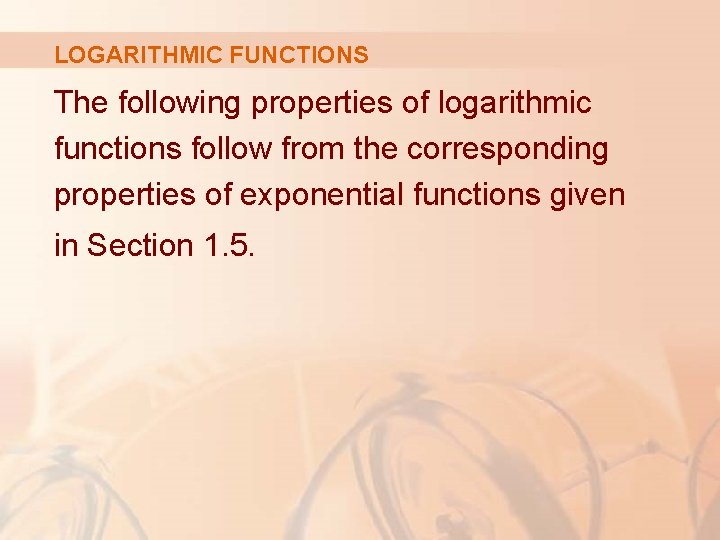 LOGARITHMIC FUNCTIONS

The following properties of logarithmic functions follow from the corresponding properties of exponential functions given in Section 1.5.